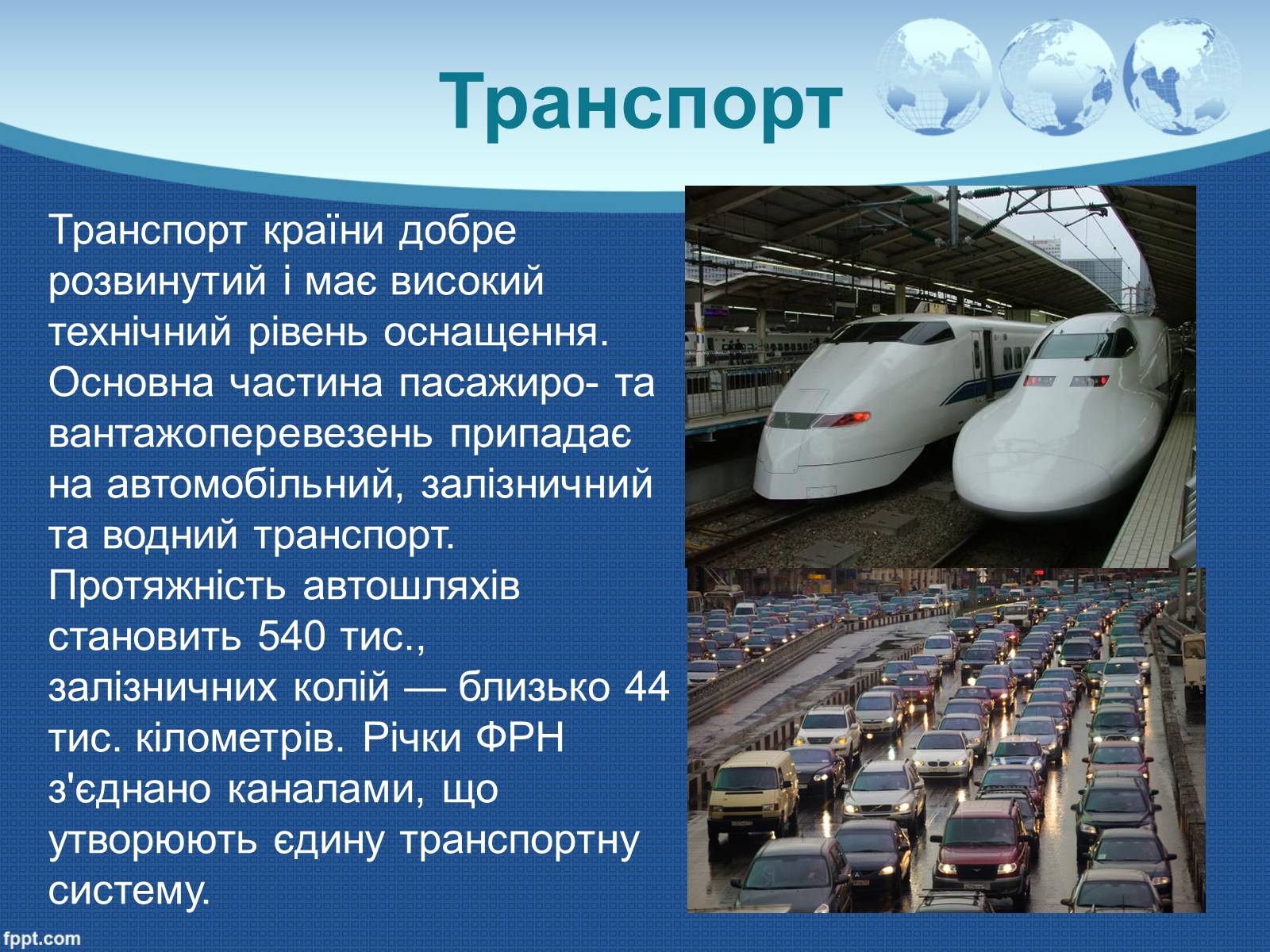 Транспорт

Транспорт країни добре розвинутий і має високий технічний рівень оснащення. Основна частина пасажиро- та вантажоперевезень припадає на автомобільний, залізничний та водний транспорт. Протяжність автошляхів становить 540 тис., залізничних колій — близько 44 тис. кілометрів. Річки ФРН з'єднано каналами, що утворюють єдину транспортну систему.

fppt.com